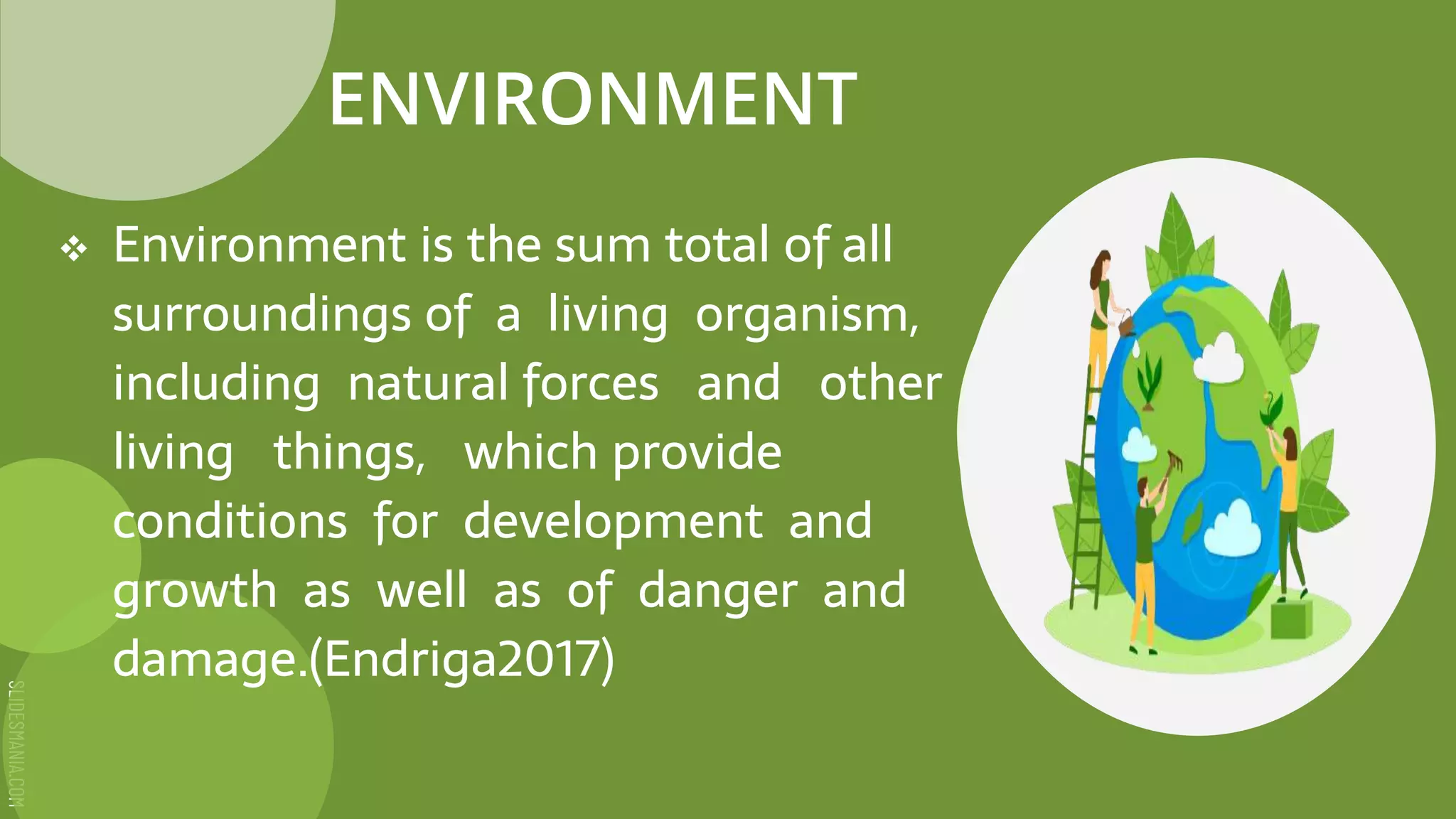 ENVIRONMENT

❖ Environment is the sum total of all surroundings of a living organism, including natural forces and other living things, which provide conditions for development and growth as well as of danger and damage.(Endriga2017)

SLIDESMANIA.COM